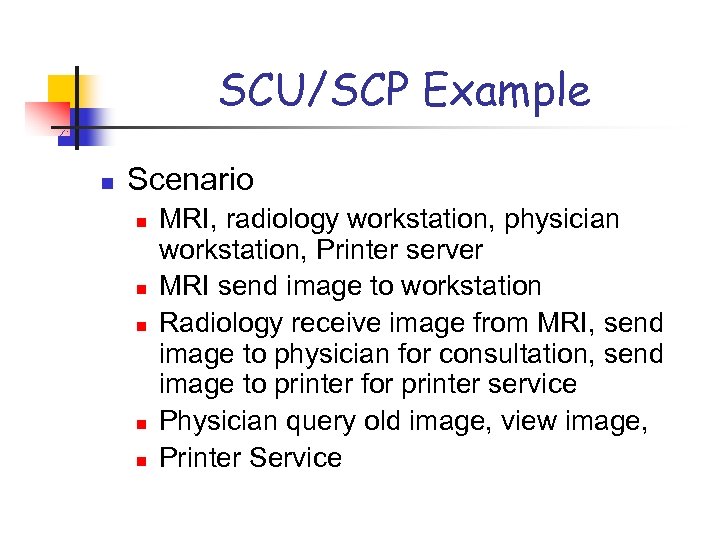 SCU/SCP Example

- Scenario
  - MRI, radiology workstation, physician workstation, Printer server
  - MRI send image to workstation
  - Radiology receive image from MRI, send image to physician for consultation, send image to printer for printer service
  - Physician query old image, view image,
  - Printer Service